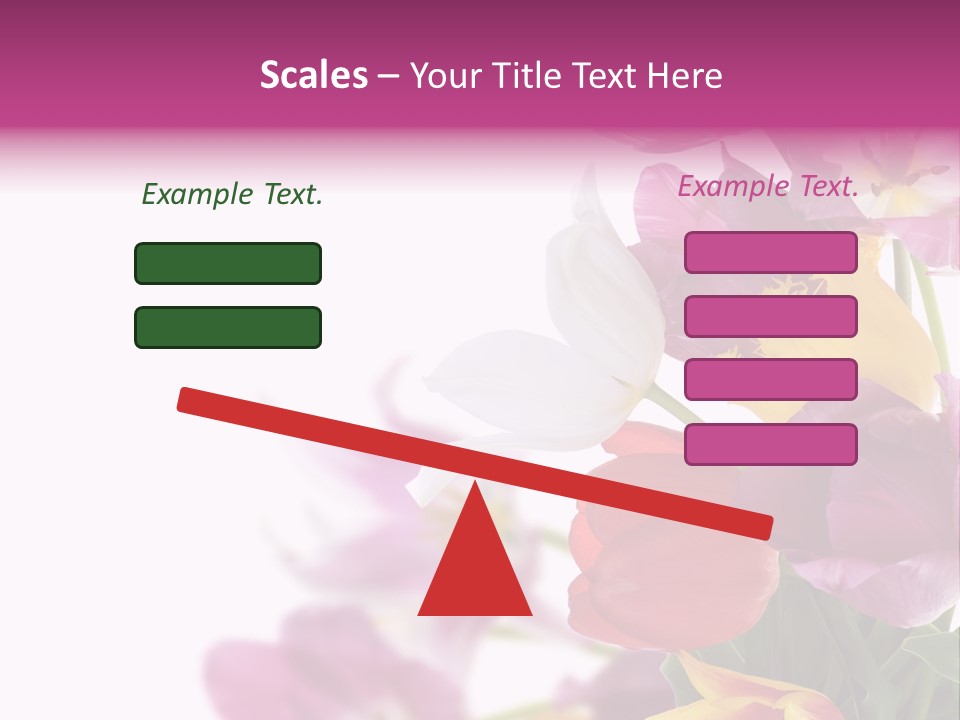 Scales – Your Title Text Here

Example Text.

Example Text.